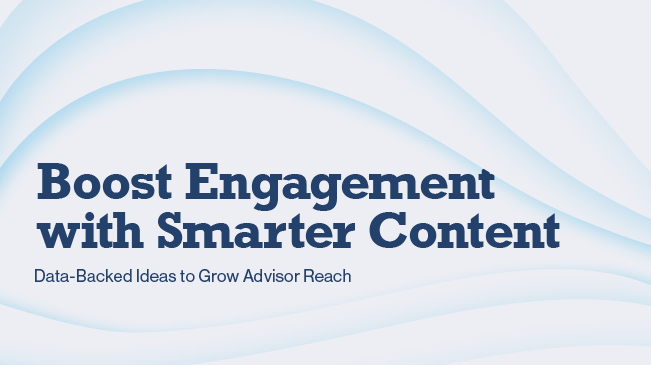 Boost Engagement with Smarter Content

Data-Backed Ideas to Grow Advisor Reach